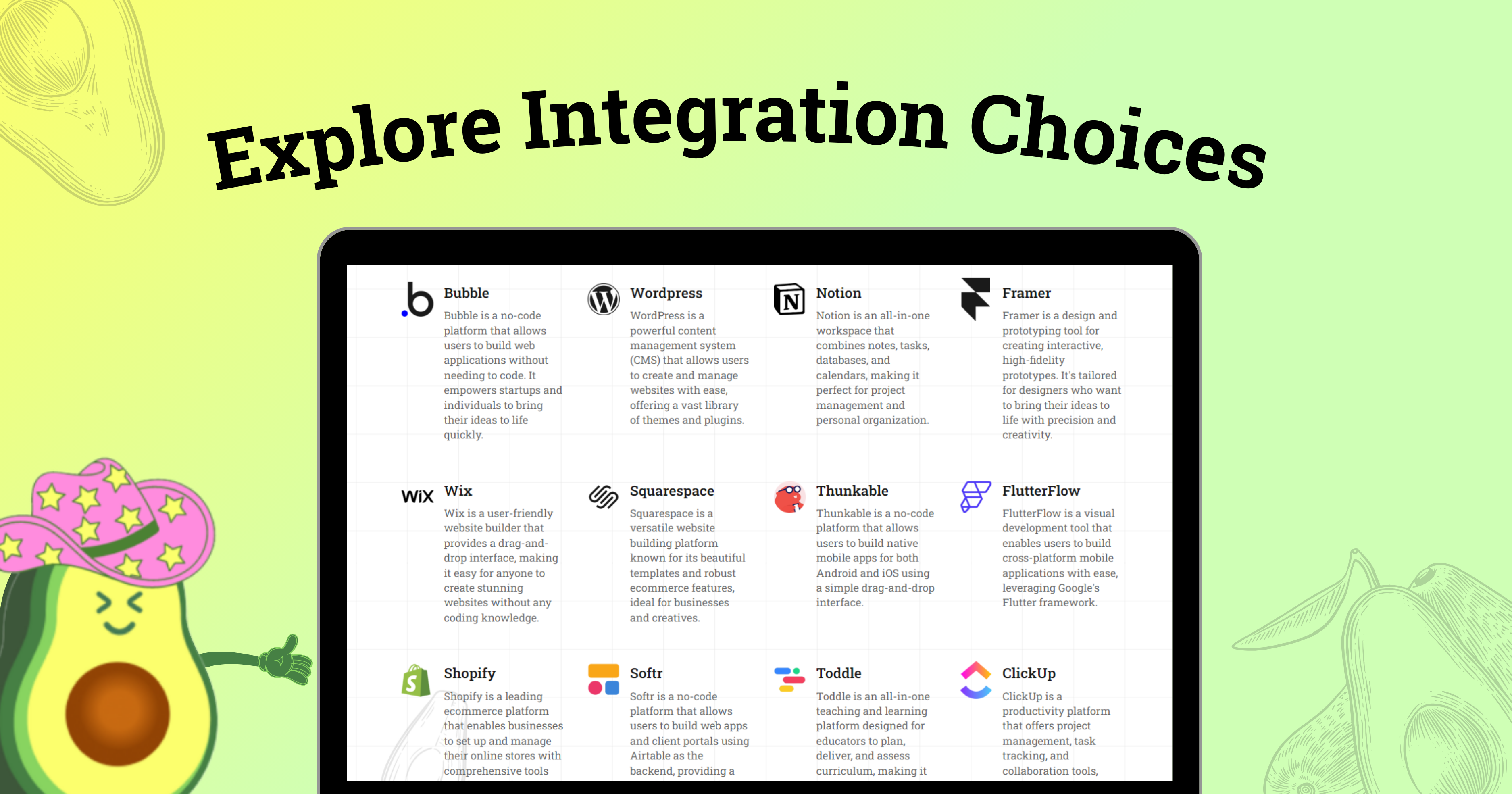 Explore Integration Choices

Bubble
Bubble is a no-code platform that allows users to build web applications without needing to code. It empowers startups and individuals to bring their ideas to life quickly.

Wordpress
WordPress is a powerful content management system (CMS) that allows users to create and manage websites with ease, offering a vast library of themes and plugins.

Notion
Notion is an all-in-one workspace that combines notes, tasks, databases, and calendars, making it perfect for project management and personal organization.

Framer
Framer is a design and prototyping tool for creating interactive, high-fidelity prototypes. It's tailored for designers who want to bring their ideas to life with precision and creativity.

WiX Wix
Wix is a user-friendly website builder that provides a drag-and-drop interface, making it easy for anyone to create stunning websites without any coding knowledge.

Squarespace
Squarespace is a versatile website building platform known for its beautiful templates and robust ecommerce features, ideal for businesses and creatives.

Thunkable
Thunkable is a no-code platform that allows users to build native mobile apps for both Android and iOS using a simple drag-and-drop interface.

FlutterFlow
FlutterFlow is a visual development tool that enables users to build cross-platform mobile applications with ease, leveraging Google's Flutter framework.

Shopify
Shopify is a leading ecommerce platform that enables businesses to set up and manage their online stores with comprehensive tools

Softr
Softr is a no-code platform that allows users to build web apps and client portals using Airtable as the backend, providing a

Toddle
Toddle is an all-in-one teaching and learning platform designed for educators to plan, deliver, and assess curriculum, making it

ClickUp
ClickUp is a productivity platform that offers project management, task tracking, and collaboration tools,